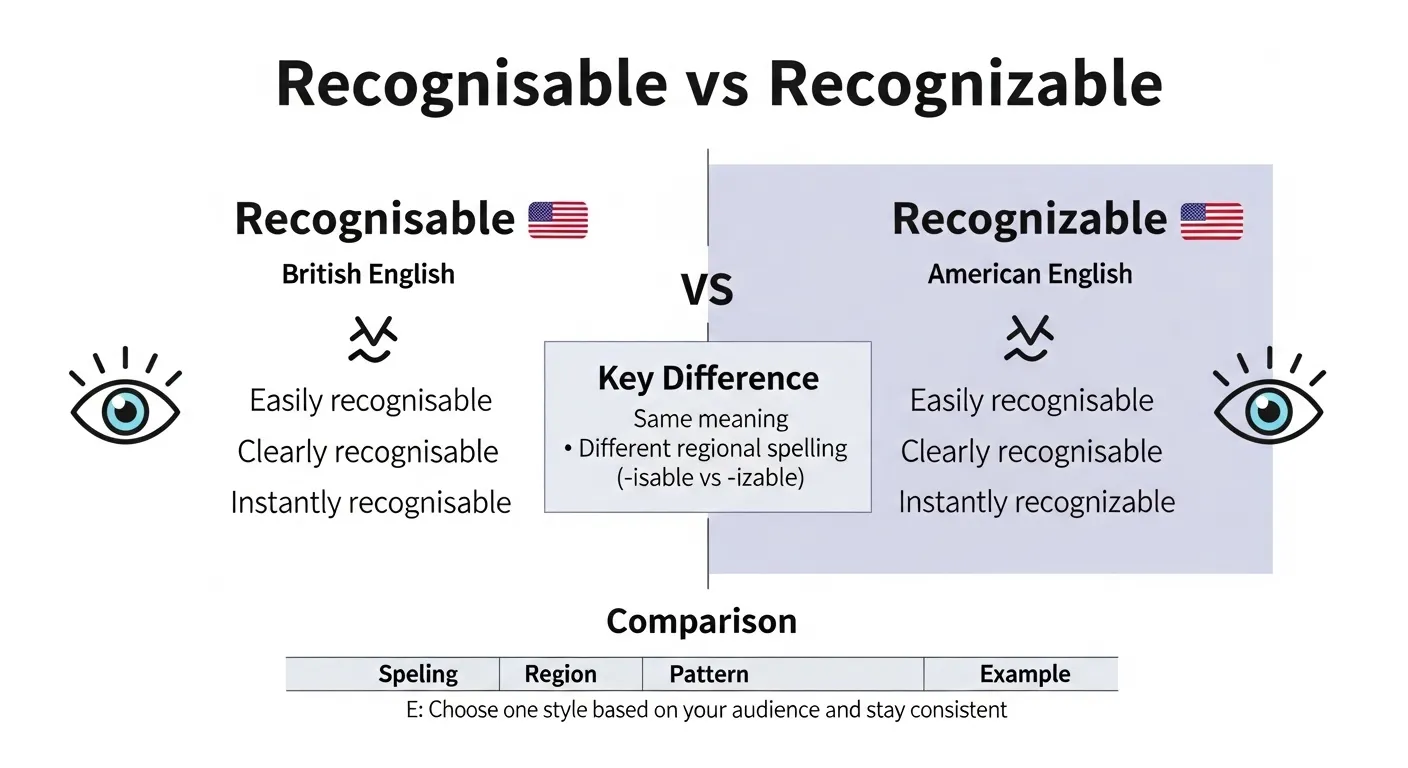 Recognisable vs Recognizable

Recognisable
British English

Easily recognisable
Clearly recognisable
Instantly recognisable

VS

Key Difference
Same meaning
• Different regional spelling (-isable vs -izable)

Recognizable
American English

Easily recognisable
Clearly recognisable
Instantly recognizable

Comparison

| Speling | Region | Pattern | Example |
|---|---|---|---|

E: Choose one style based on your audience and stay consistent